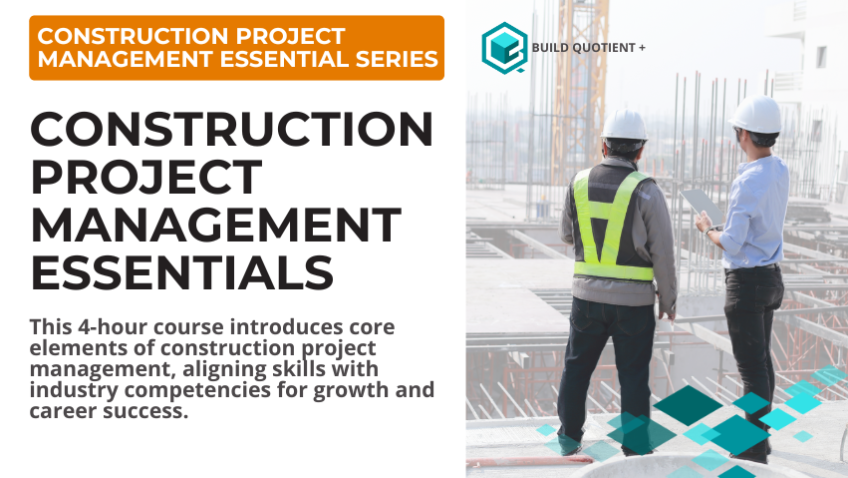 CONSTRUCTION PROJECT MANAGEMENT ESSENTIAL SERIES

BUILD QUOTIENT +

CONSTRUCTION PROJECT MANAGEMENT ESSENTIALS

This 4-hour course introduces core elements of construction project management, aligning skills with industry competencies for growth and career success.